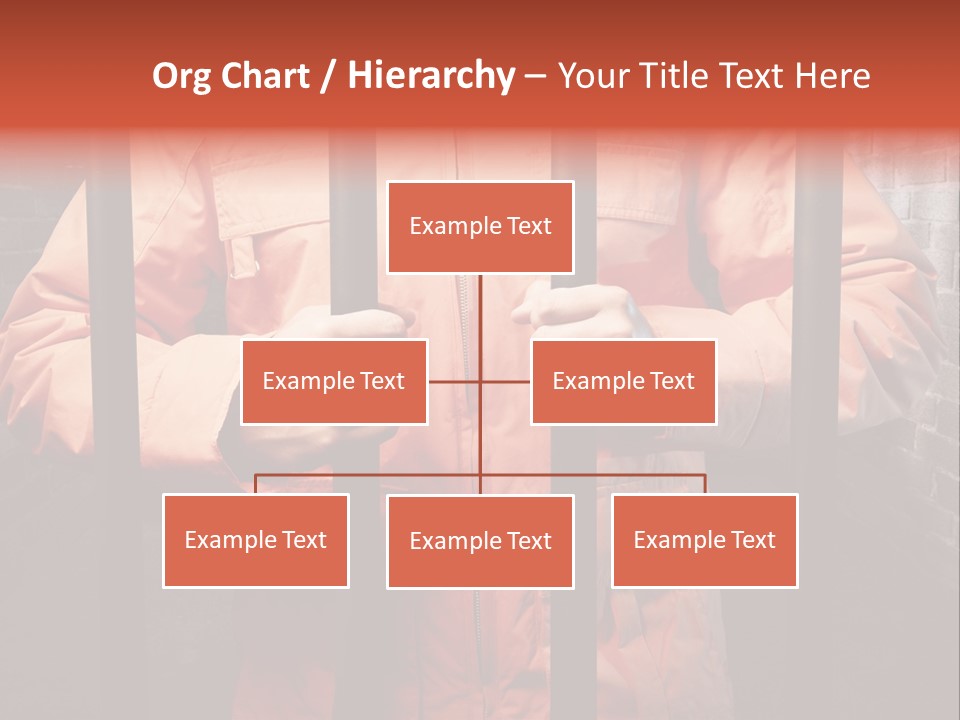 Org Chart / Hierarchy – Your Title Text Here

Example Text

Example Text

Example Text

Example Text

Example Text

Example Text